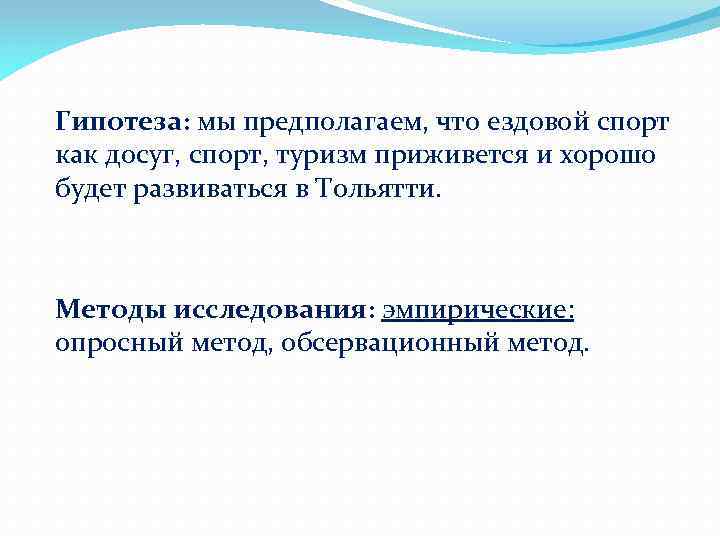 Гипотеза: мы предполагаем, что ездовой спорт как досуг, спорт, туризм приживется и хорошо будет развиваться в Тольятти.

Методы исследования: эмпирические: опросный метод, обсервационный метод.